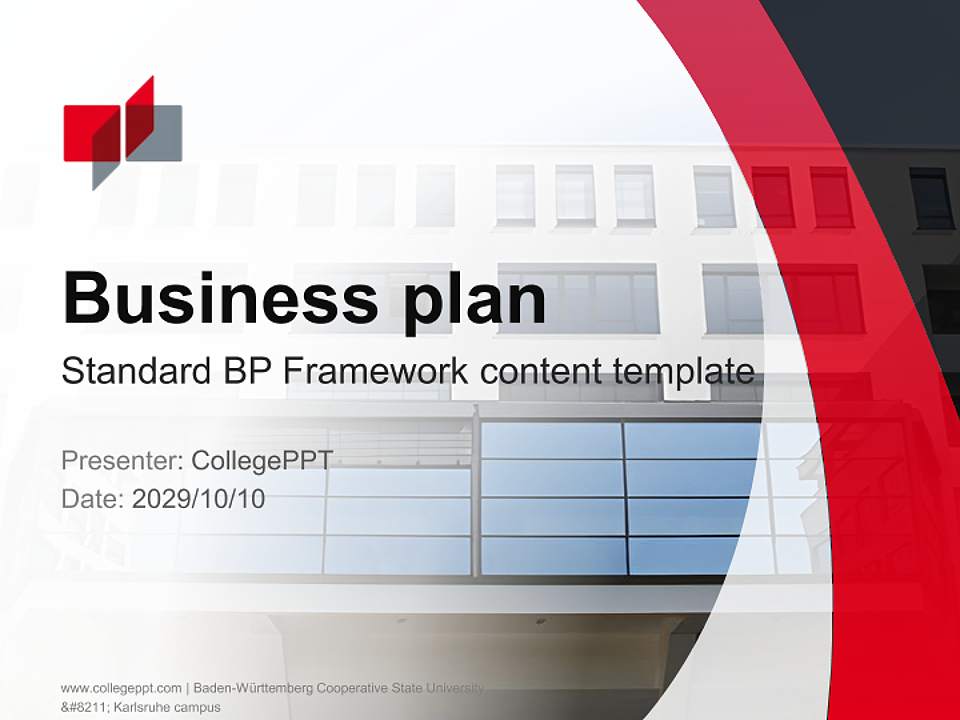 Business plan

Standard BP Framework content template

Presenter: CollegePPT
Date: 2029/10/10

www.collegeppt.com | Baden-Württemberg Cooperative State University &#8211; Karlsruhe campus